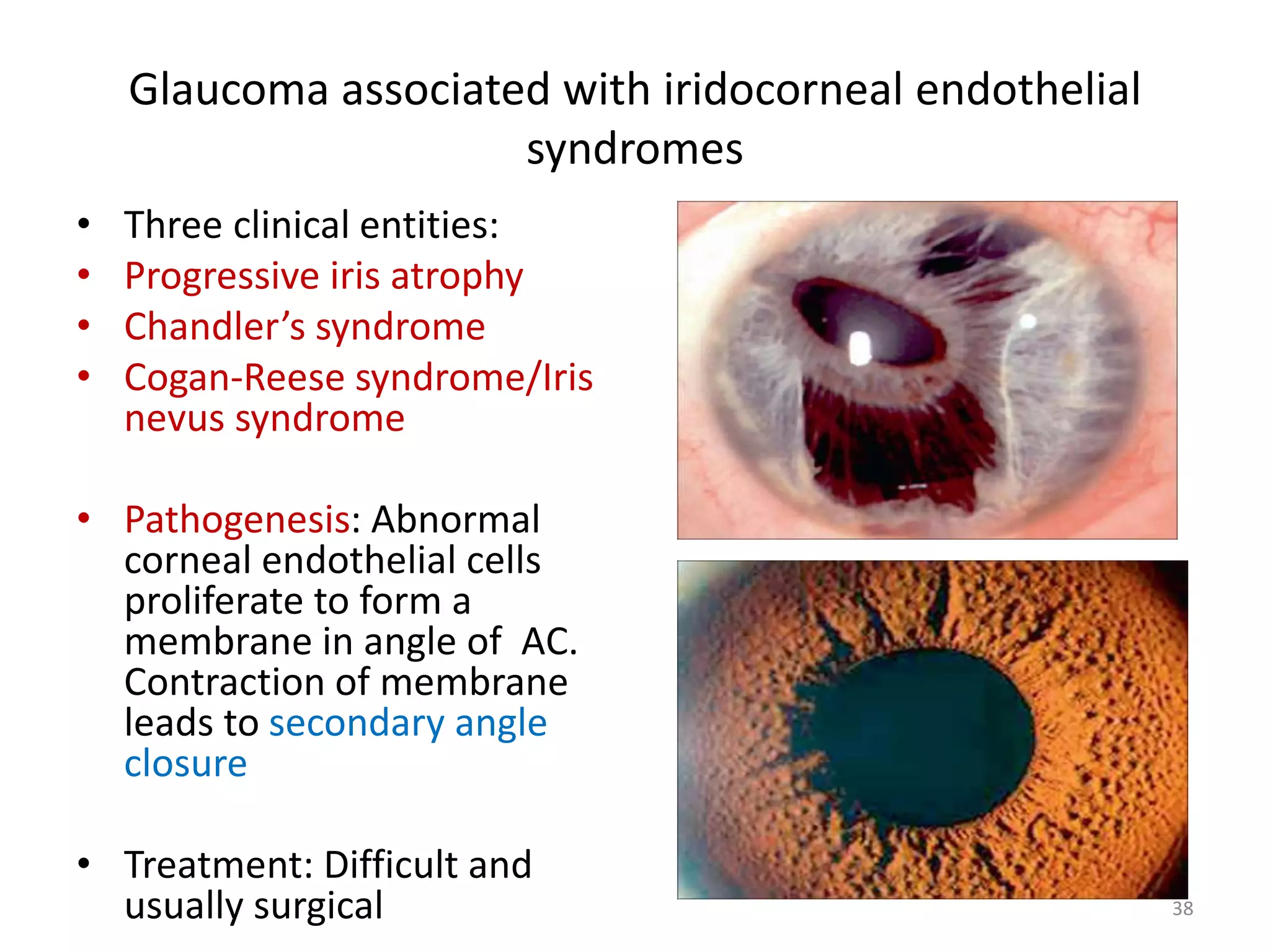 Glaucoma associated with iridocorneal endothelial syndromes

• Three clinical entities:
• Progressive iris atrophy
• Chandler's syndrome
• Cogan-Reese syndrome/Iris nevus syndrome

• Pathogenesis: Abnormal corneal endothelial cells proliferate to form a membrane in angle of AC. Contraction of membrane leads to secondary angle closure

• Treatment: Difficult and usually surgical

38